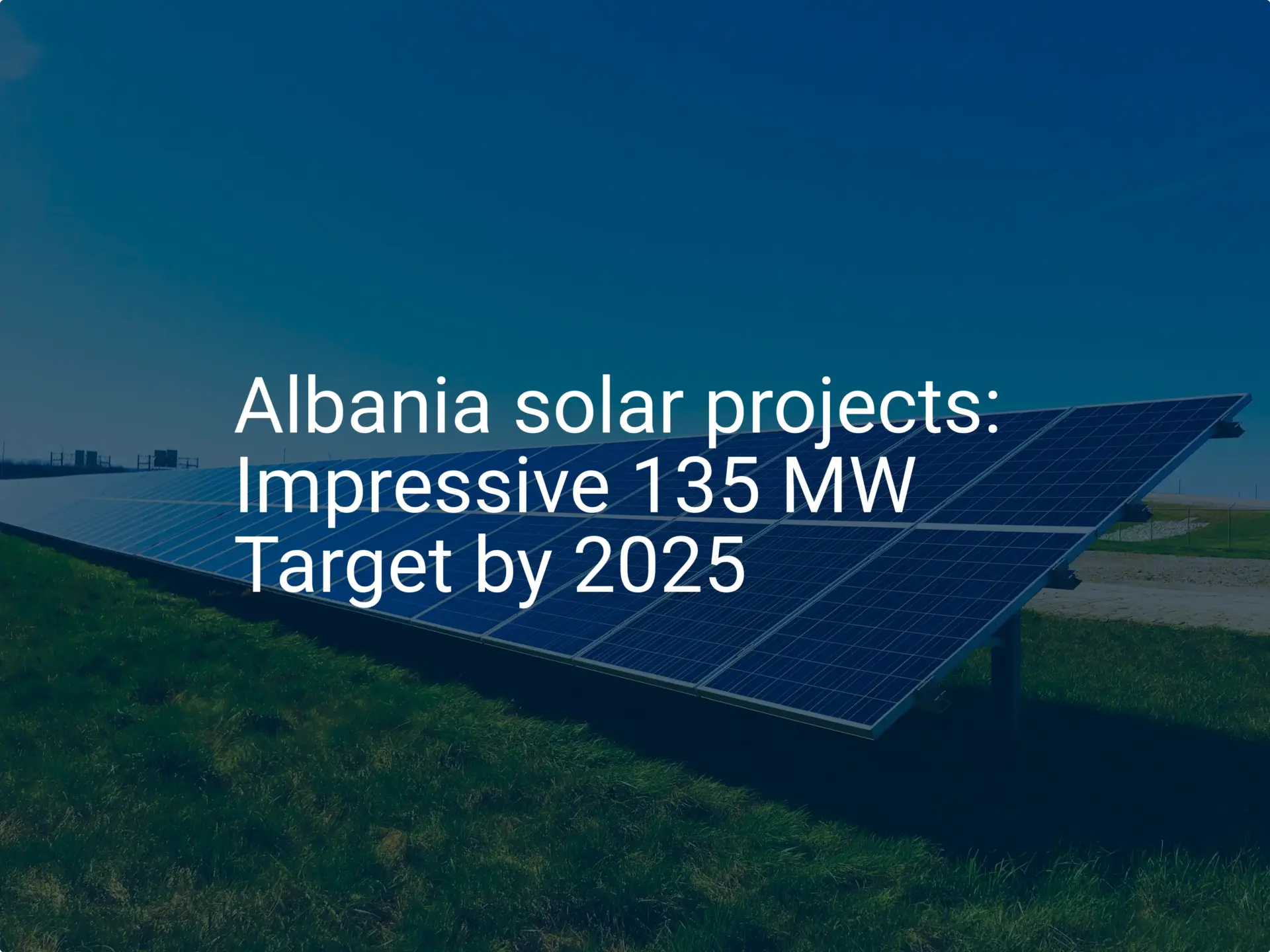 Albania solar projects: Impressive 135 MW Target by 2025